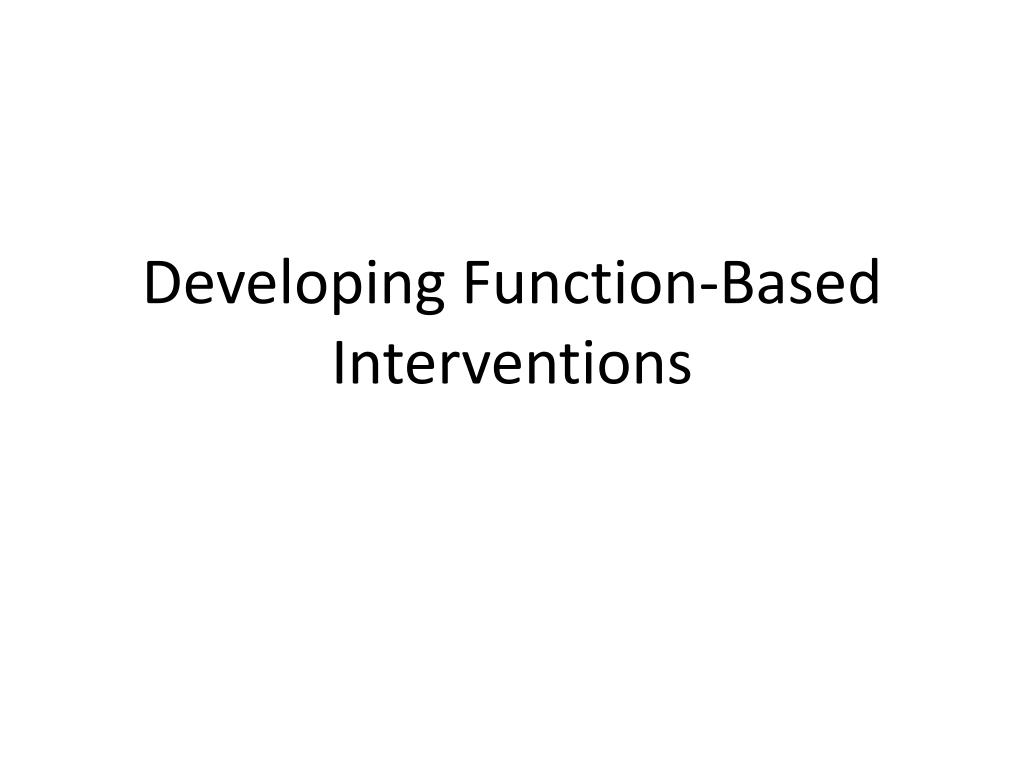 Developing Function-Based Interventions